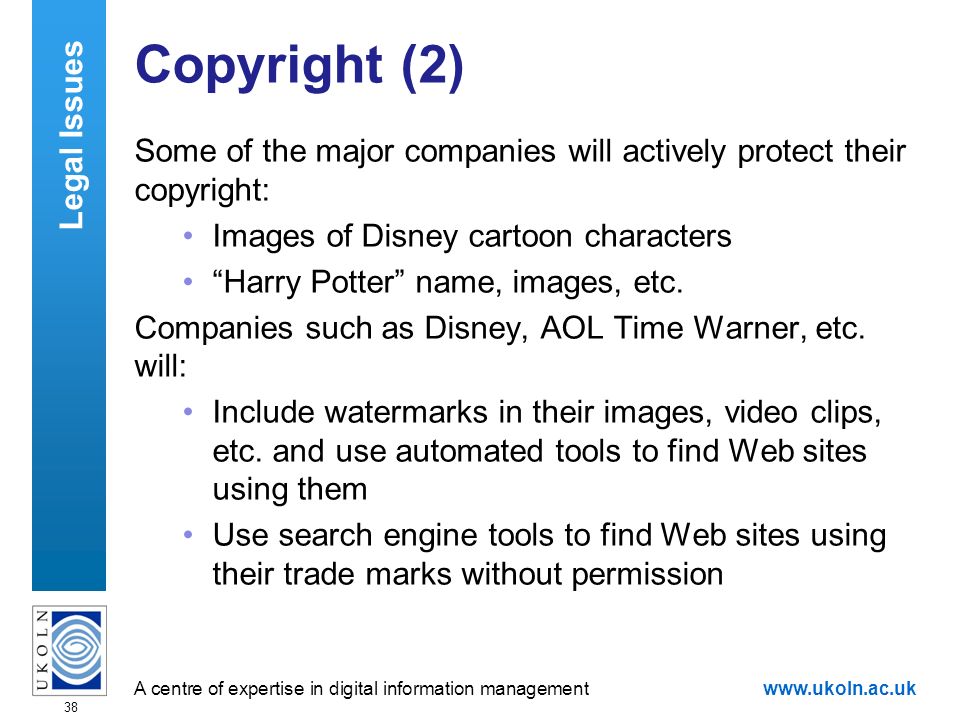 Legal Issues

Copyright (2)

Some of the major companies will actively protect their copyright:

• Images of Disney cartoon characters
• “Harry Potter” name, images, etc.

Companies such as Disney, AOL Time Warner, etc. will:

• Include watermarks in their images, video clips, etc. and use automated tools to find Web sites using them
• Use search engine tools to find Web sites using their trade marks without permission

UKOLN

38

A centre of expertise in digital information management

www.ukoln.ac.uk